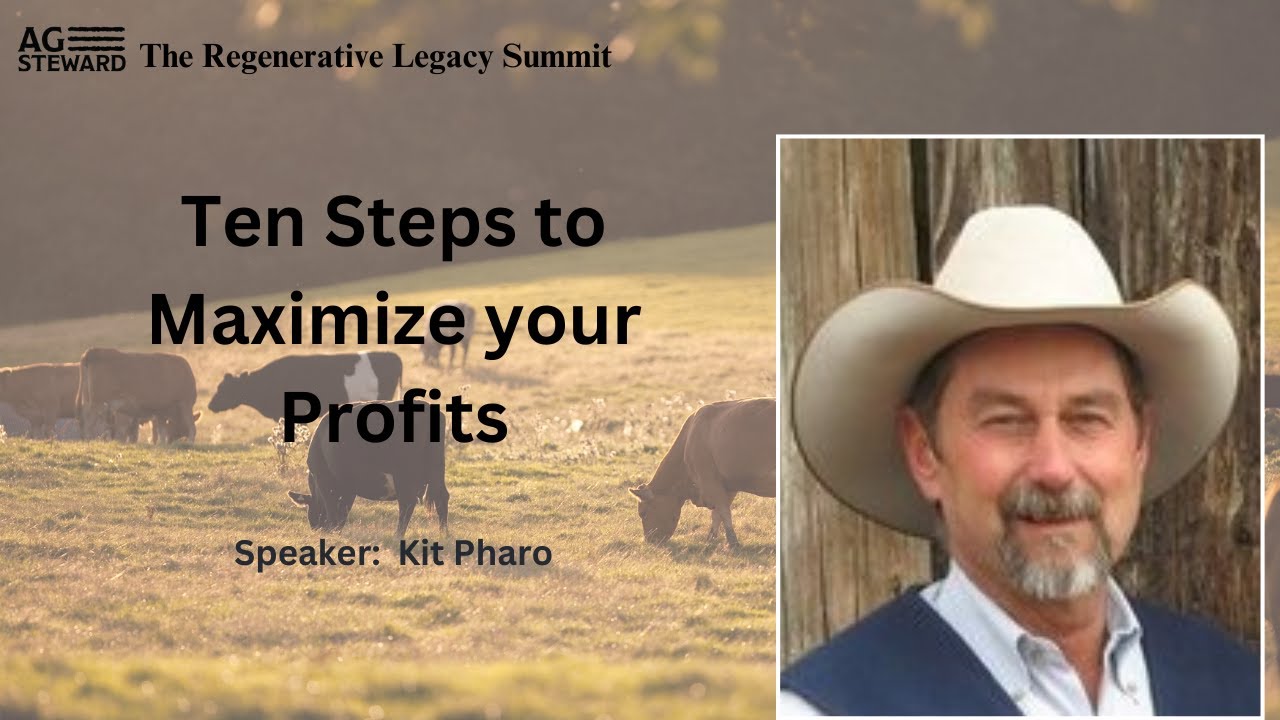 AG STEWARD The Regenerative Legacy Summit

Ten Steps to Maximize your Profits

Speaker: Kit Pharo